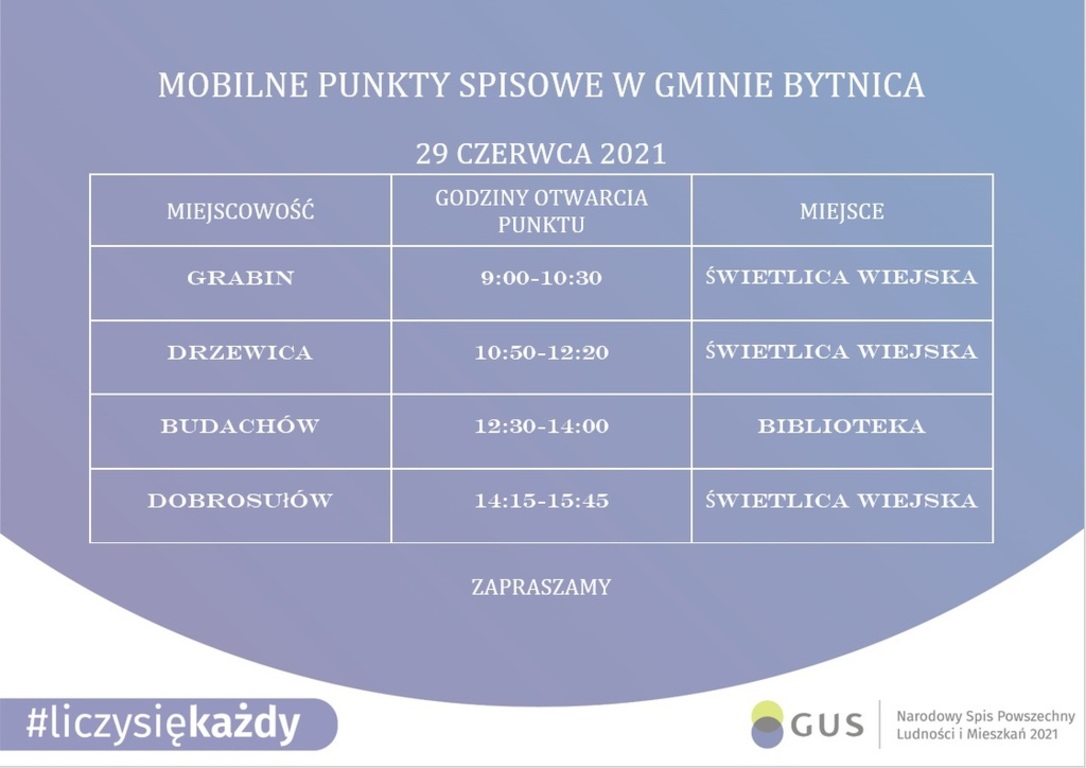 MOBILNE PUNKTY SPISOWE W GMINIE BYTNICA

29 CZERWCA 2021

| MIEJSCOWOŚĆ | GODZINY OTWARCIA PUNKTU | MIEJSCE |
|---|---|---|
| GRABIN | 9:00-10:30 | ŚWIETLICA WIEJSKA |
| DRZEWICA | 10:50-12:20 | ŚWIETLICA WIEJSKA |
| BUDACHÓW | 12:30-14:00 | BIBLIOTEKA |
| DOBROSUŁÓW | 14:15-15:45 | ŚWIETLICA WIEJSKA |

ZAPRASZAMY

#liczysiękażdy

GUS

Narodowy Spis Powszechny Ludności i Mieszkań 2021